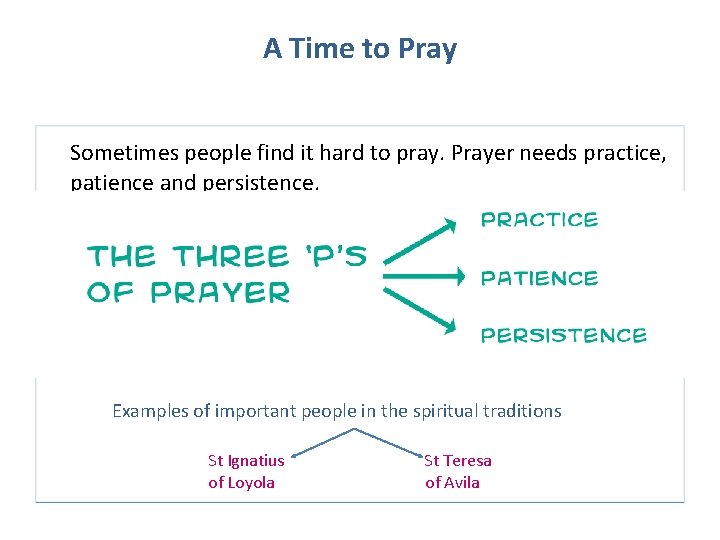 A Time to Pray

Sometimes people find it hard to pray. Prayer needs practice, patience and persistence.

THE THREE 'P'S OF PRAYER

PRACTICE

PATIENCE

PERSISTENCE

Examples of important people in the spiritual traditions

St Ignatius of Loyola

St Teresa of Avila